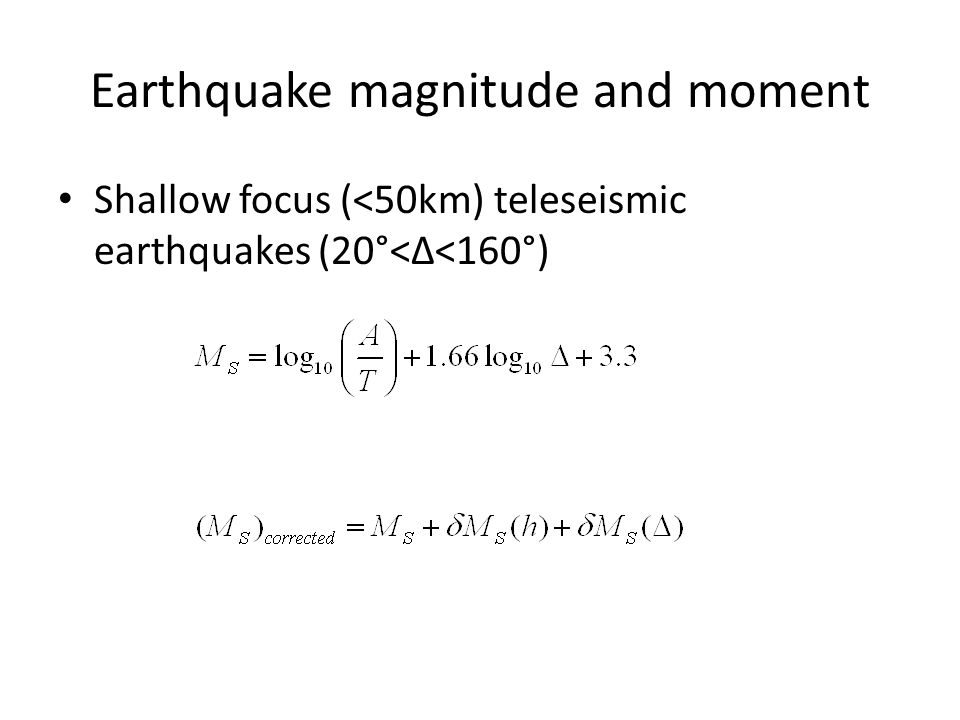 Earthquake magnitude and moment

• Shallow focus (<50km) teleseismic earthquakes (20°<Δ<160°)

$M_S = \log_{10}\left(\frac{A}{T}\right) + 1.66\log_{10}\Delta + 3.3$

$(M_S)_{corrected} = M_S + \delta M_S(h) + \delta M_S(\Delta)$